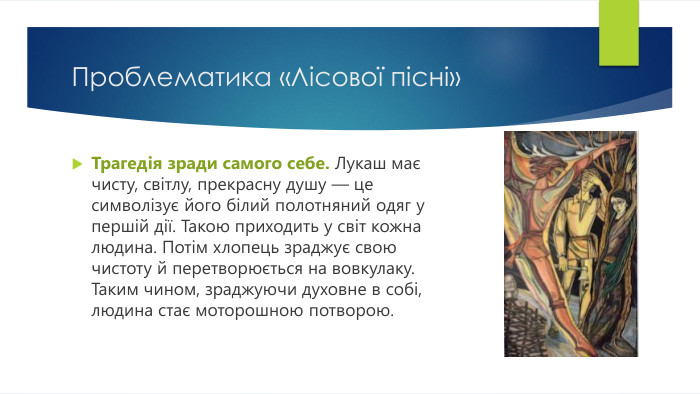 Проблематика «Лісової пісні»

Трагедія зради самого себе. Лукаш має чисту, світлу, прекрасну душу — це символізує його білий полотняний одяг у першій дії. Такою приходить у світ кожна людина. Потім хлопець зраджує свою чистоту й перетворюється на вовкулаку. Таким чином, зраджуючи духовне в собі, людина стає моторошною потворою.